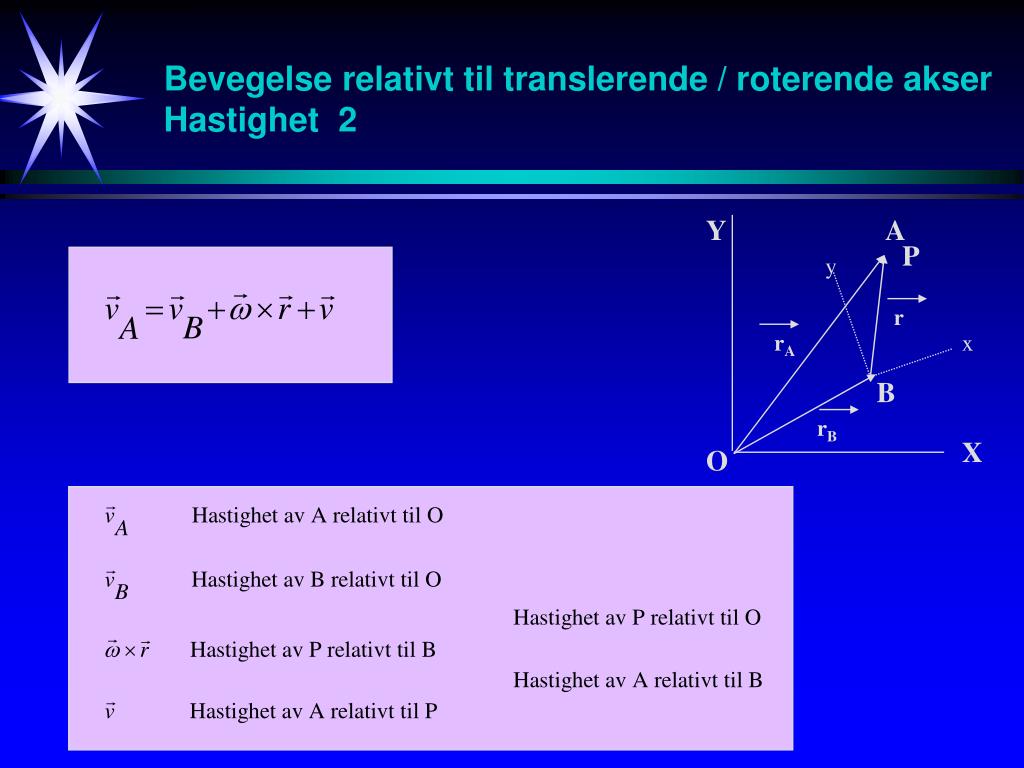 Bevegelse relativt til translerende / roterende akser
Hastighet 2

$\vec{v}_A = \vec{v}_B + \vec{\omega} \times \vec{r} + \vec{v}$

Y
A
P
y
r
$r_A$
x
B
$r_B$
O
X

$\vec{v}_A$ Hastighet av A relativt til O

$\vec{v}_B$ Hastighet av B relativt til O

Hastighet av P relativt til O

$\vec{\omega} \times \vec{r}$ Hastighet av P relativt til B

Hastighet av A relativt til B

$\vec{v}$ Hastighet av A relativt til P